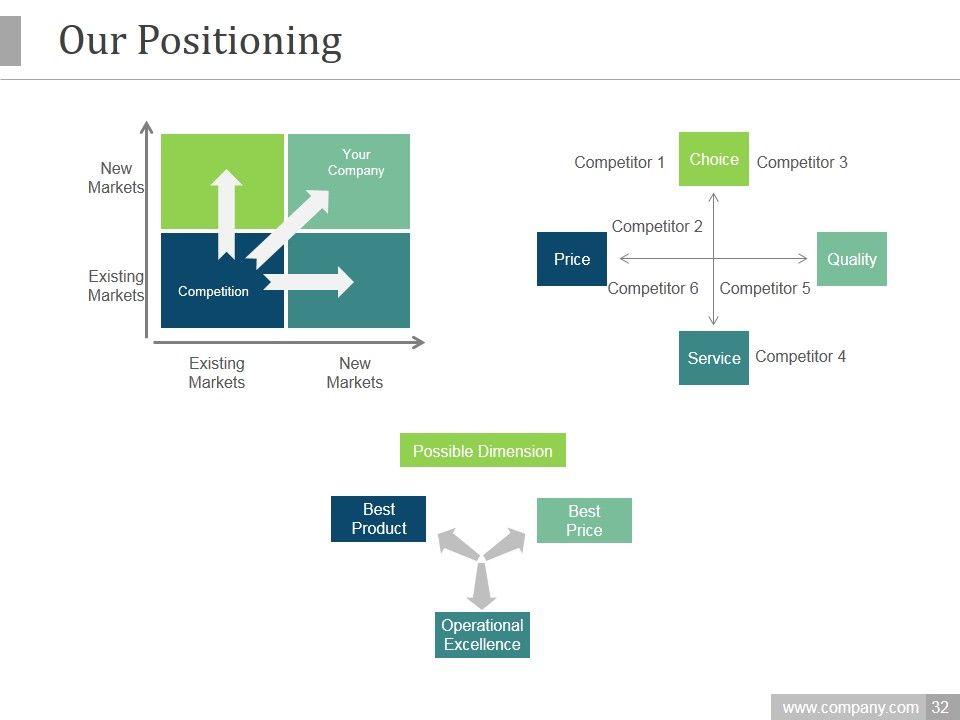 Our Positioning

New Markets

Existing Markets

Your Company

Competition

Existing Markets

New Markets

Competitor 1

Choice

Competitor 3

Competitor 2

Price

Quality

Competitor 6

Competitor 5

Service

Competitor 4

Possible Dimension

Best Product

Best Price

Operational Excellence

www.company.com 32